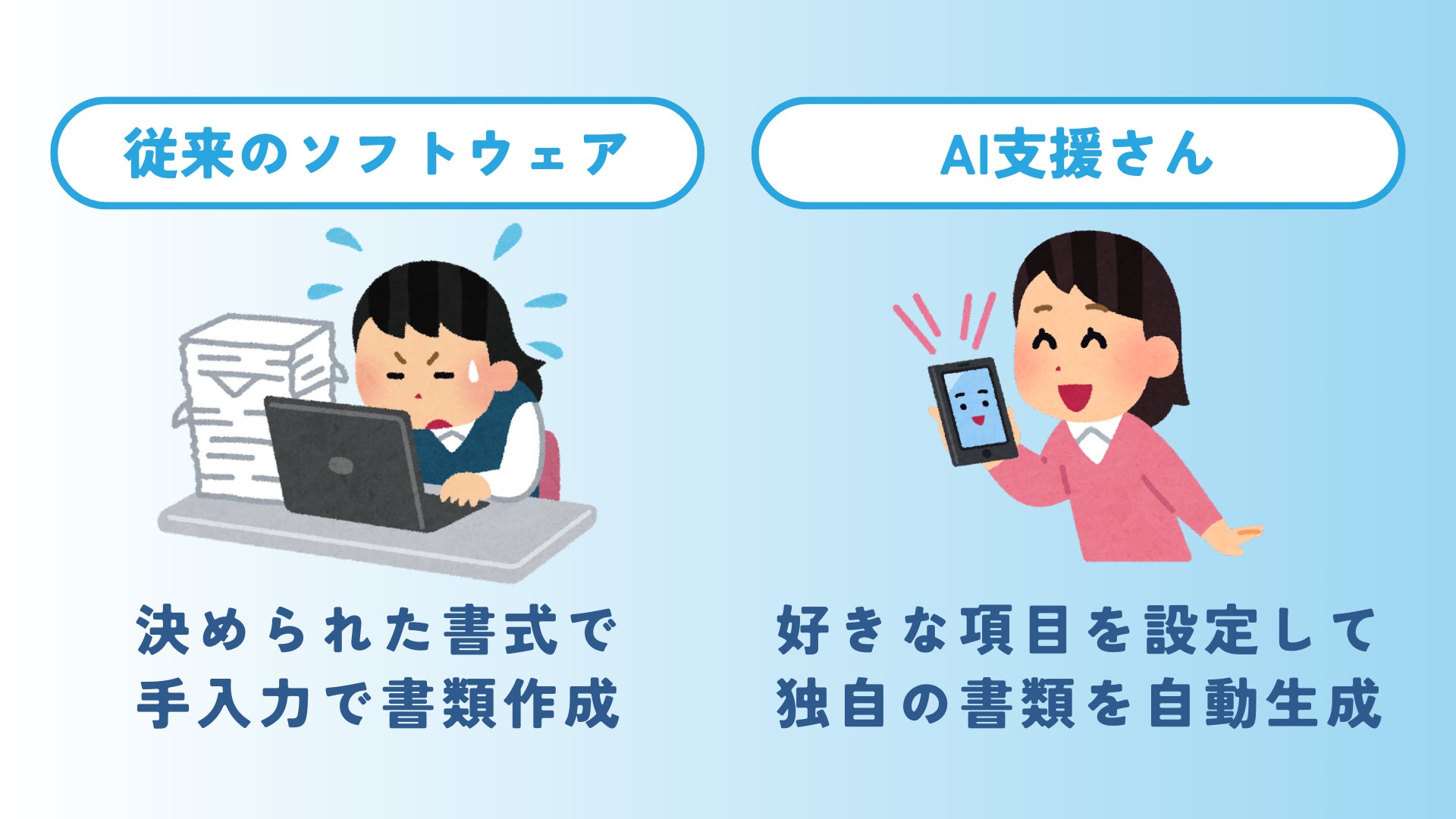 従来のソフトウェア

決められた書式で
手入力で書類作成

AI支援さん

好きな項目を設定して
独自の書類を自動生成